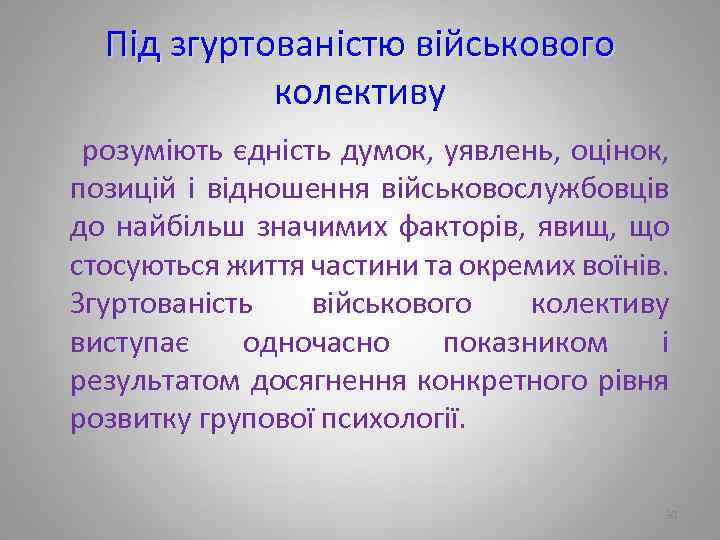 Під згуртованістю військового колективу

розуміють єдність думок, уявлень, оцінок, позицій і відношення військовослужбовців до найбільш значимих факторів, явищ, що стосуються життя частини та окремих воїнів. Згуртованість військового колективу виступає одночасно показником і результатом досягнення конкретного рівня розвитку групової психології.

30